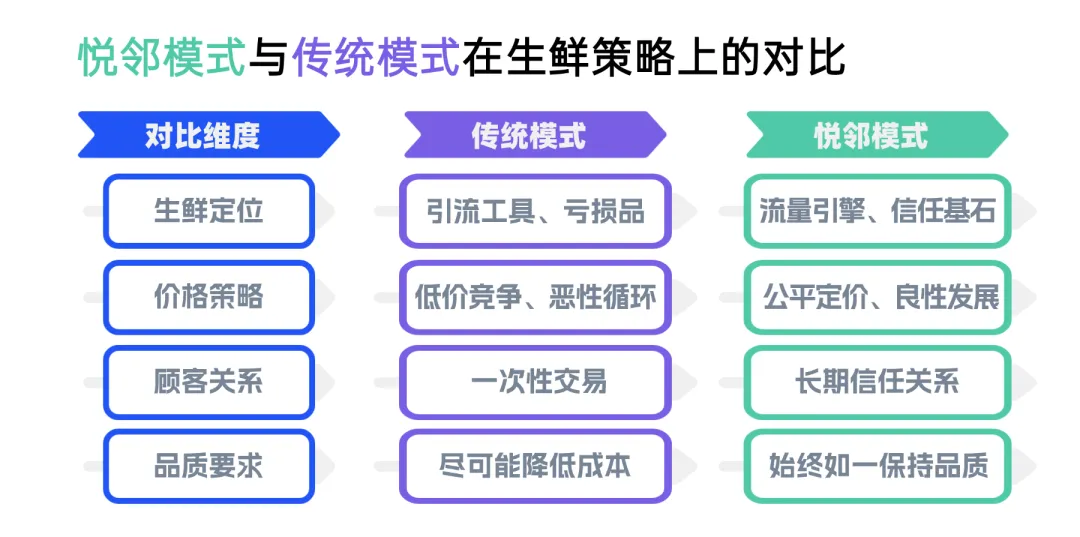 悦邻模式与传统模式在生鲜策略上的对比

| 对比维度 | 传统模式 | 悦邻模式 |
|---|---|---|
| 生鲜定位 | 引流工具、亏损品 | 流量引擎、信任基石 |
| 价格策略 | 低价竞争、恶性循环 | 公平定价、良性发展 |
| 顾客关系 | 一次性交易 | 长期信任关系 |
| 品质要求 | 尽可能降低成本 | 始终如一保持品质 |